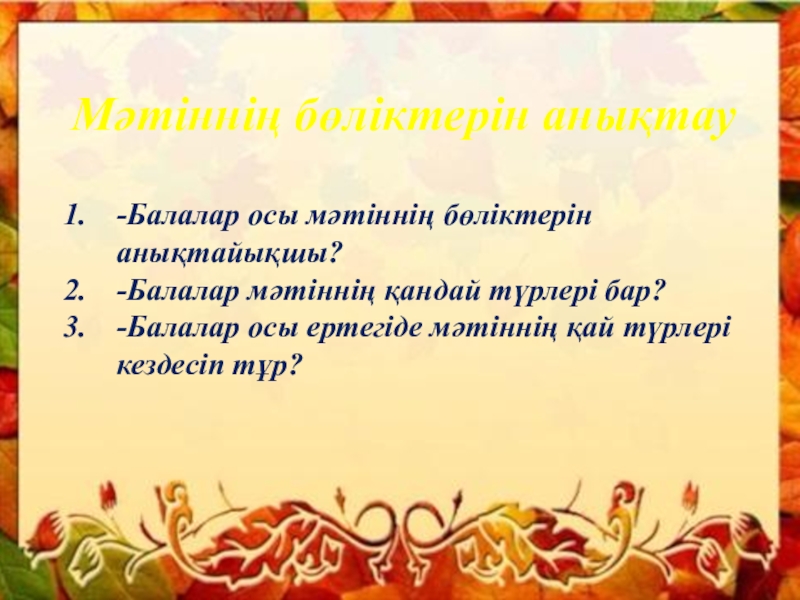 Мәтіннің бөліктерін анықтау

1. -Балалар осы мәтіннің бөліктерін анықтайықшы?
2. -Балалар мәтіннің қандай түрлері бар?
3. -Балалар осы ертегіде мәтіннің қай түрлері кездесіп тұр?